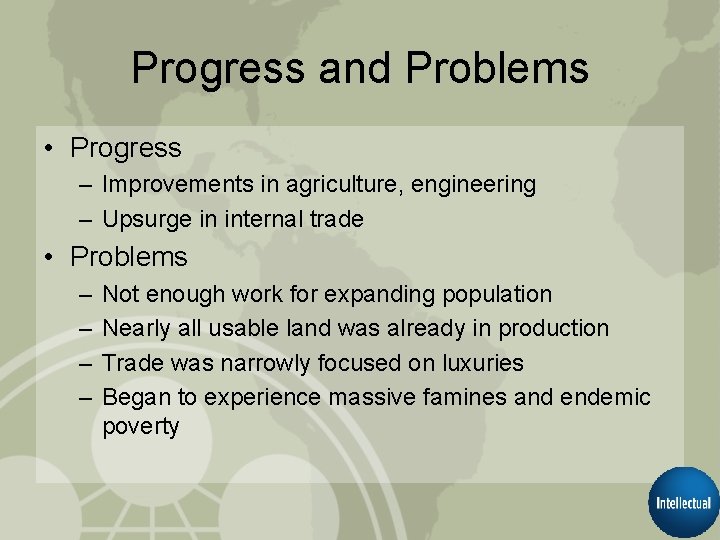 Progress and Problems

• Progress
– Improvements in agriculture, engineering
– Upsurge in internal trade
• Problems
– Not enough work for expanding population
– Nearly all usable land was already in production
– Trade was narrowly focused on luxuries
– Began to experience massive famines and endemic poverty

Intellectual